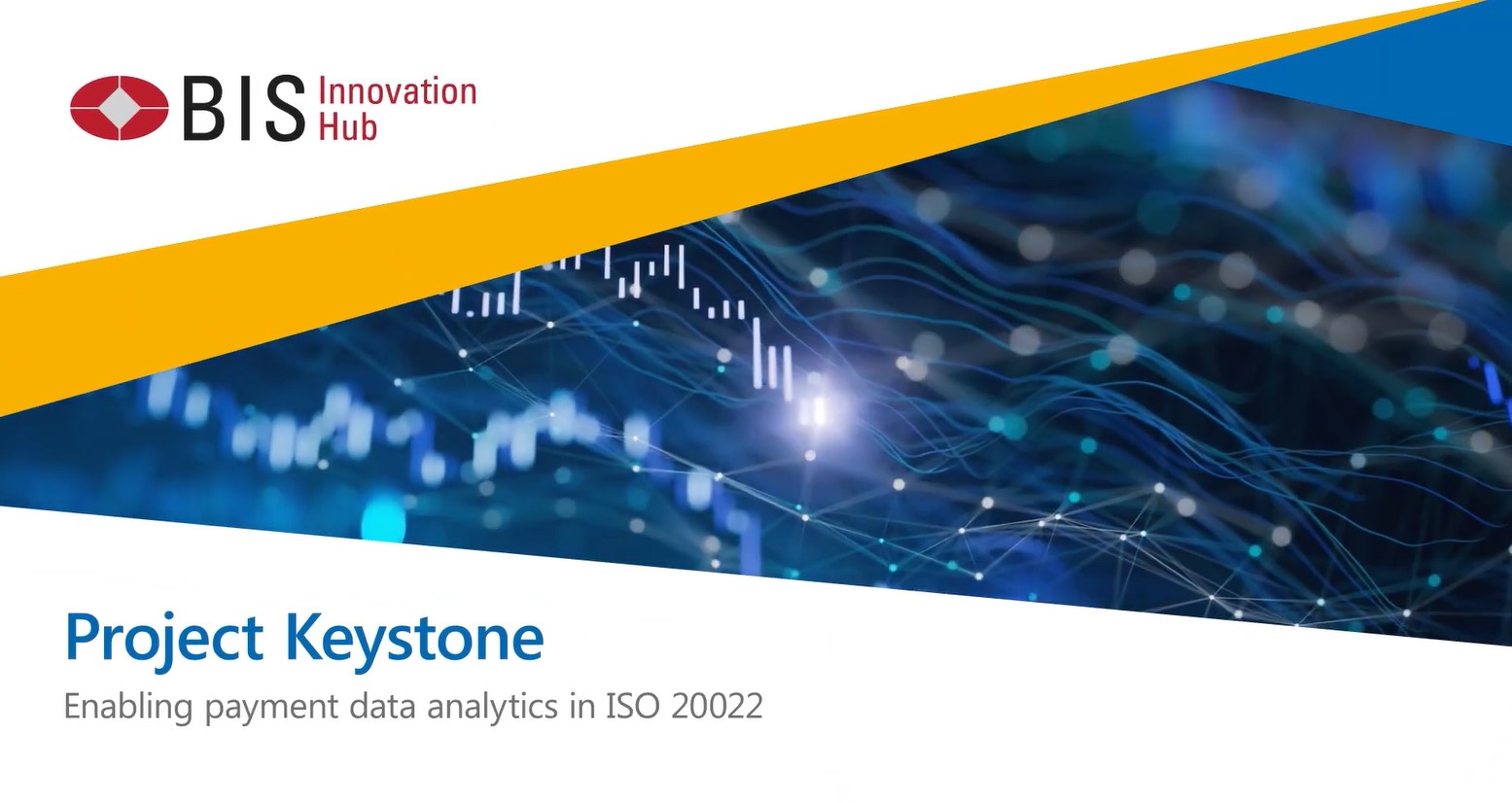 BIS Innovation Hub

Project Keystone

Enabling payment data analytics in ISO 20022